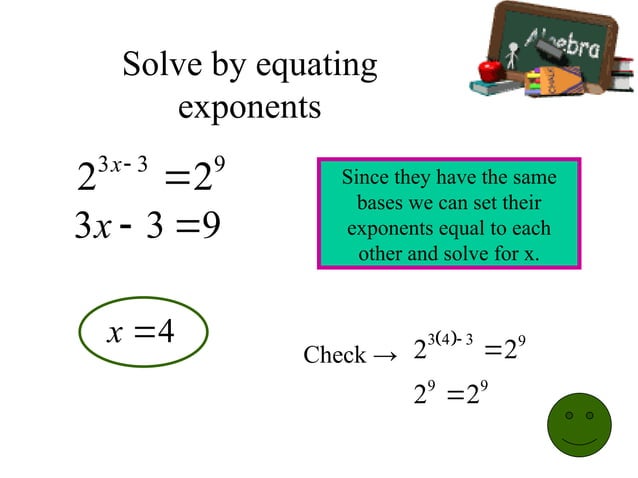 Solve by equating exponents

Algebra

CHALK

$2^{3x-3} = 2^9$

$3x - 3 = 9$

Since they have the same bases we can set their exponents equal to each other and solve for x.

$x = 4$

Check → $2^{3(4)-3} = 2^9$

$2^9 = 2^9$